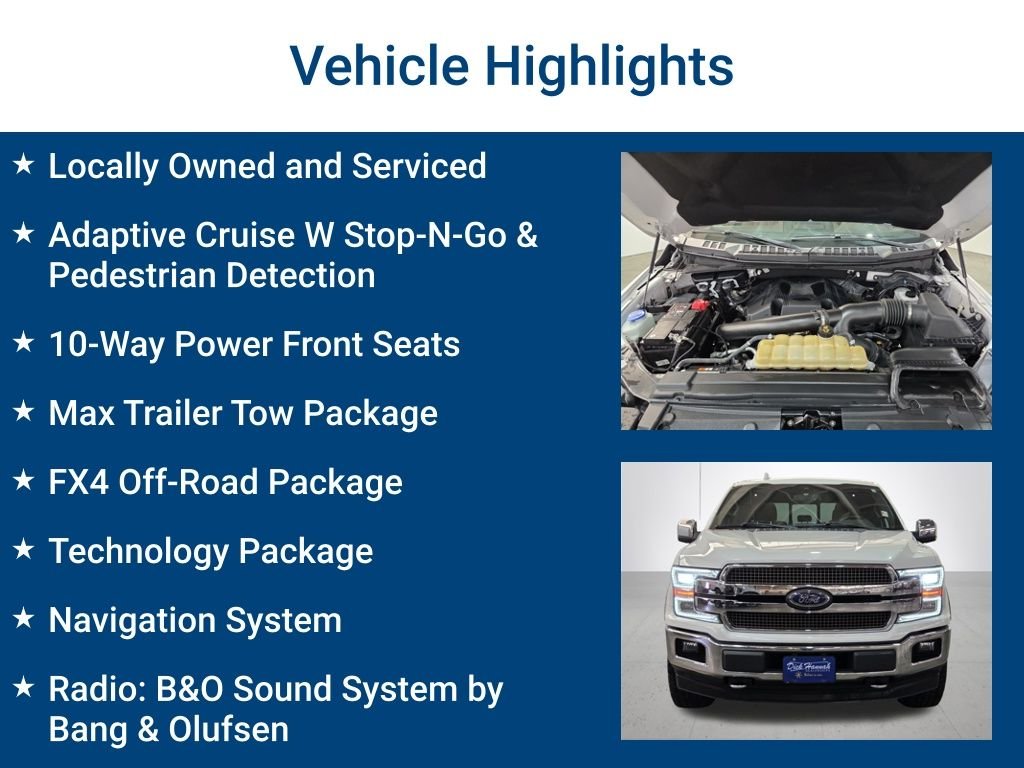 Vehicle Highlights

★ Locally Owned and Serviced

★ Adaptive Cruise W Stop-N-Go & Pedestrian Detection

★ 10-Way Power Front Seats

★ Max Trailer Tow Package

★ FX4 Off-Road Package

★ Technology Package

★ Navigation System

★ Radio: B&O Sound System by Bang & Olufsen

Dick Hannah